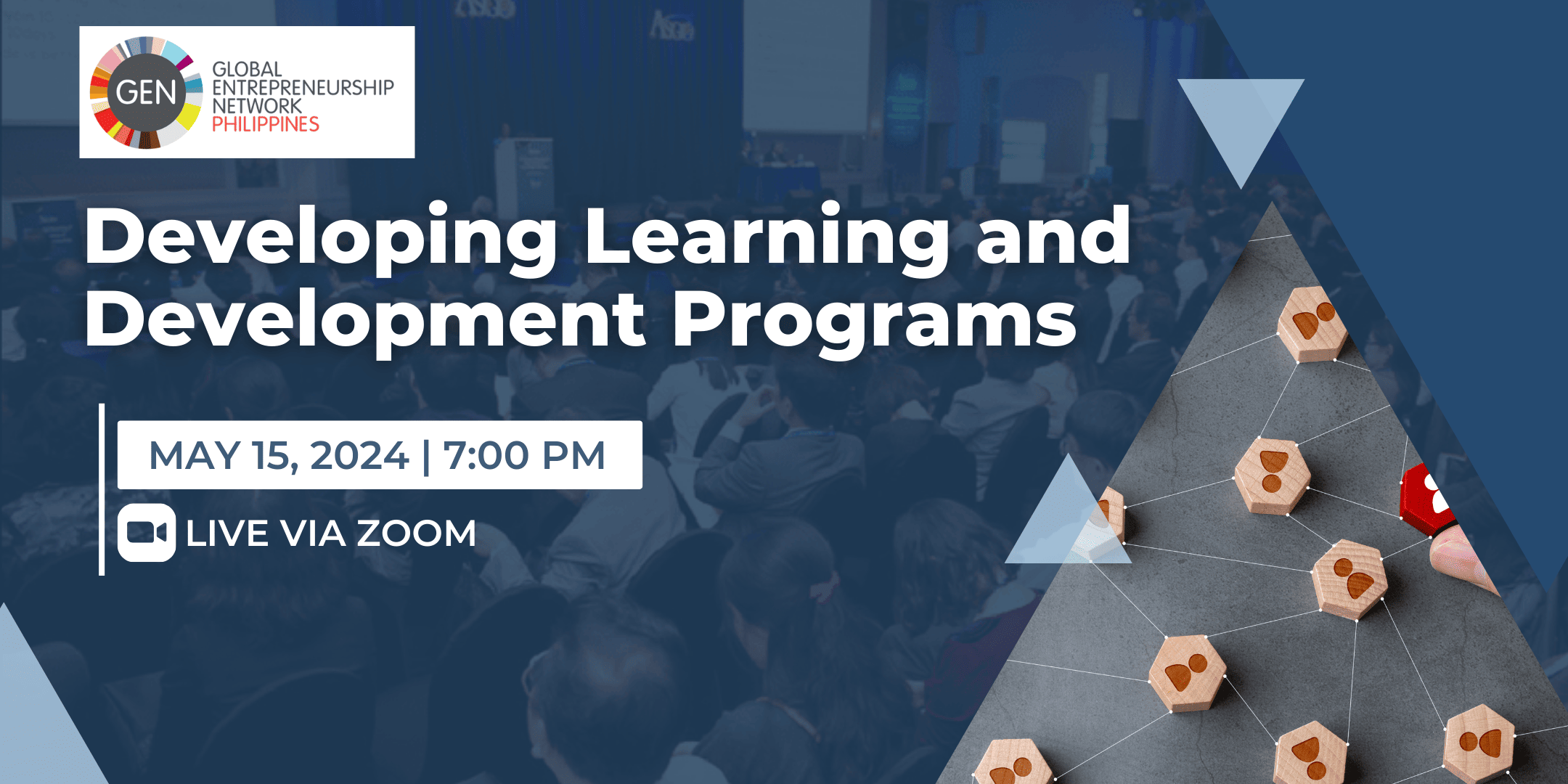 GEN
GLOBAL ENTREPRENEURSHIP NETWORK PHILIPPINES

Developing Learning and Development Programs

MAY 15, 2024 | 7:00 PM

LIVE VIA ZOOM